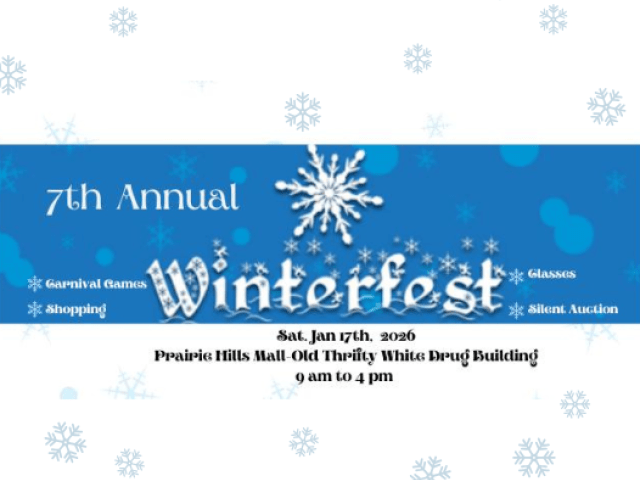 7th Annual

Winterfest

Carnival Games
Shopping

Classes
Silent Auction

Sat. Jan 17th, 2026
Prairie Hills Mall-Old Thrifty White Drug Building
9 am to 4 pm